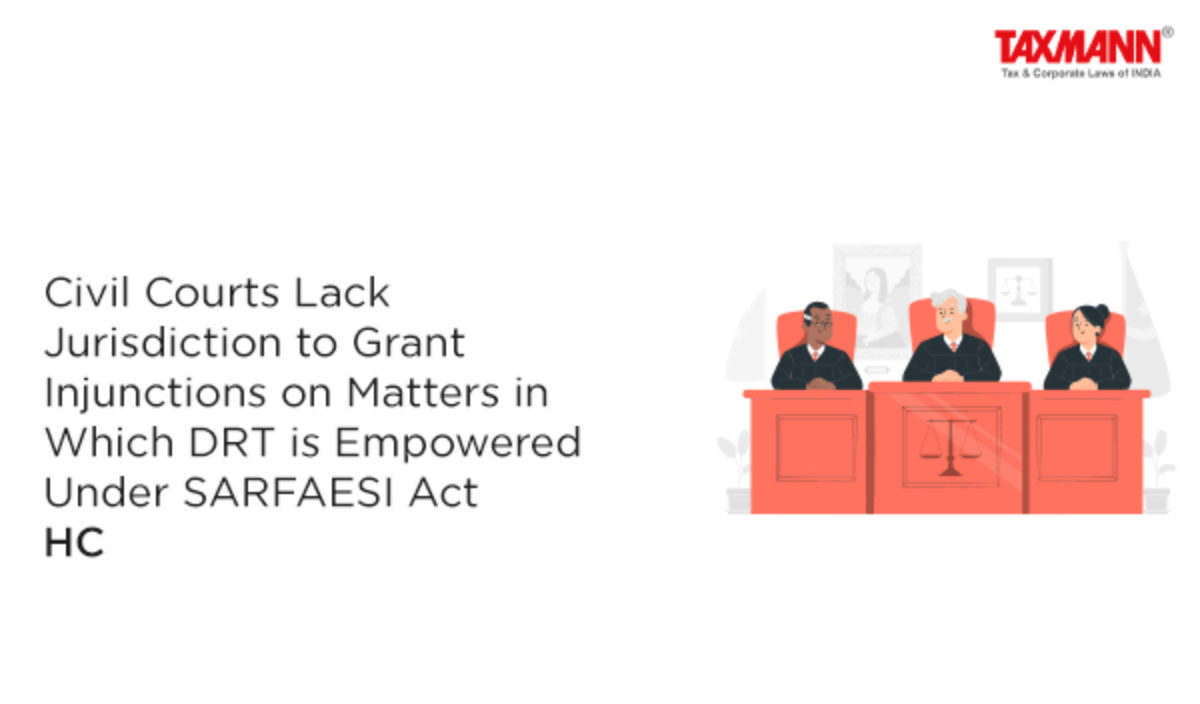 TAXMANN®
Tax & Corporate Laws of INDIA

Civil Courts Lack Jurisdiction to Grant Injunctions on Matters in Which DRT is Empowered Under SARFAESI Act
HC